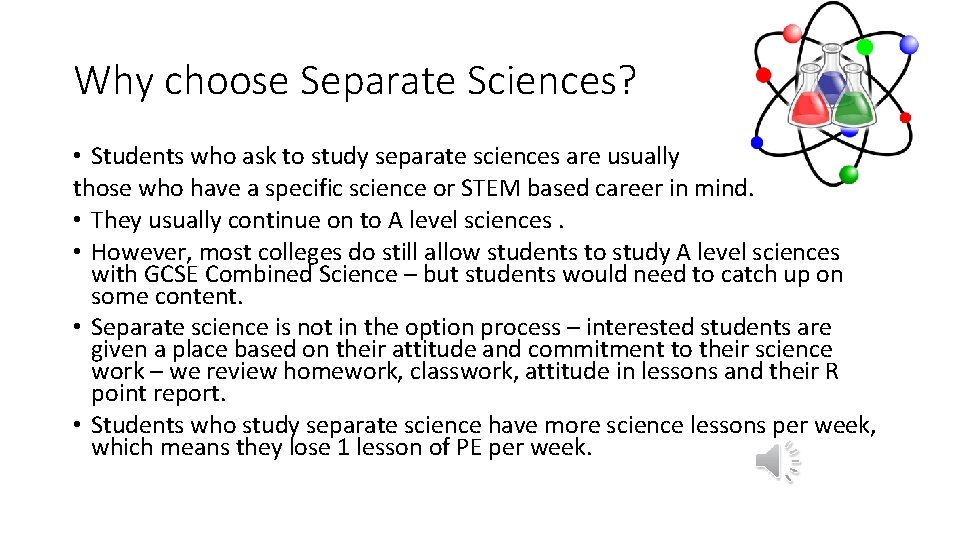 Why choose Separate Sciences?

• Students who ask to study separate sciences are usually those who have a specific science or STEM based career in mind.
• They usually continue on to A level sciences .
• However, most colleges do still allow students to study A level sciences with GCSE Combined Science – but students would need to catch up on some content.
• Separate science is not in the option process – interested students are given a place based on their attitude and commitment to their science work – we review homework, classwork, attitude in lessons and their R point report.
• Students who study separate science have more science lessons per week, which means they lose 1 lesson of PE per week.